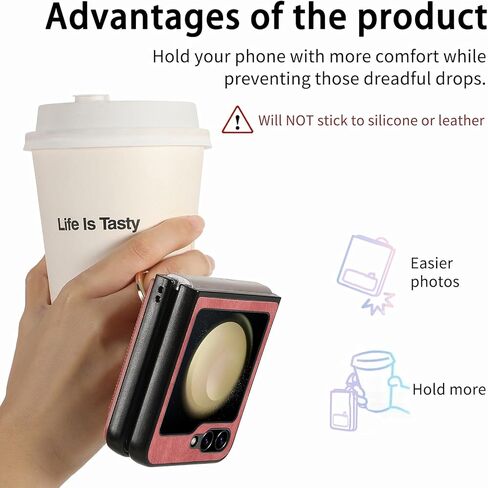 Advantages of the product

Hold your phone with more comfort while preventing those dreadful drops.

Will NOT stick to silicone or leather

Life Is Tasty

Easier photos

Hold more